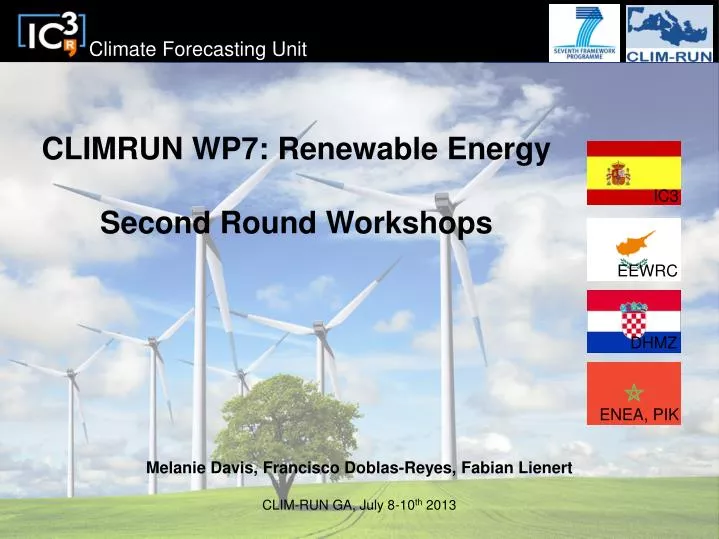 IC3
Climate Forecasting Unit

SEVENTH FRAMEWORK PROGRAMME

CLIM-RUN

CLIMRUN WP7: Renewable Energy

Second Round Workshops

IC3

EEWRC

DHMZ

ENEA, PIK

Melanie Davis, Francisco Doblas-Reyes, Fabian Lienert

CLIM-RUN GA, July 8-10$^{th}$ 2013